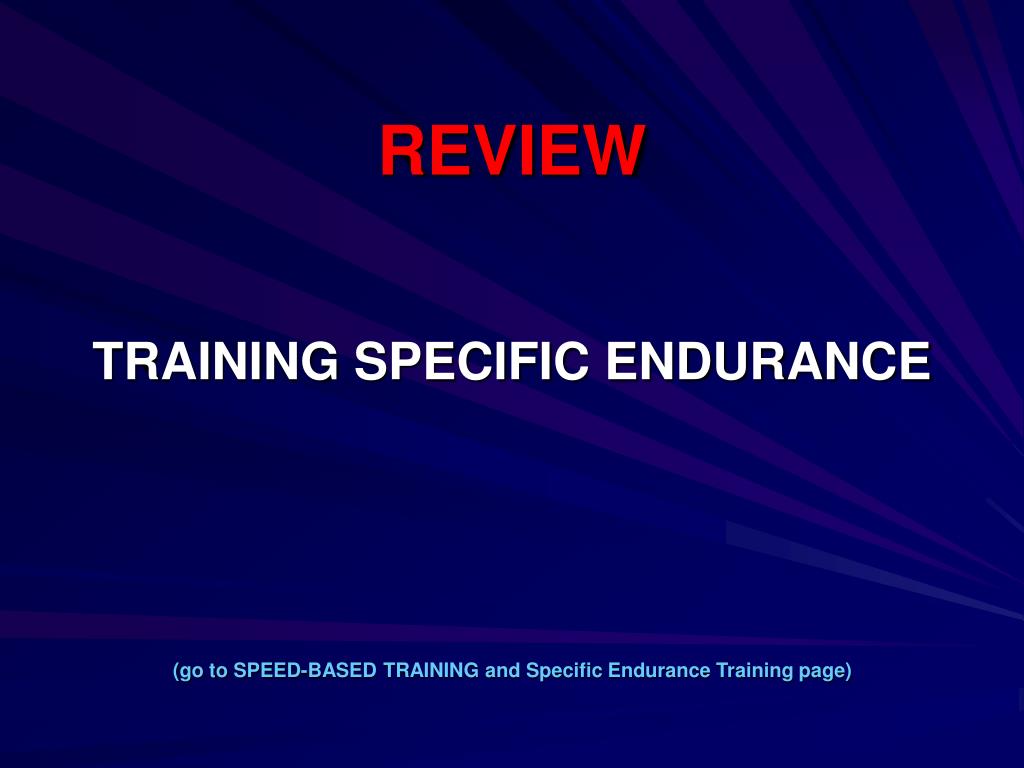 REVIEW

TRAINING SPECIFIC ENDURANCE

(go to SPEED-BASED TRAINING and Specific Endurance Training page)